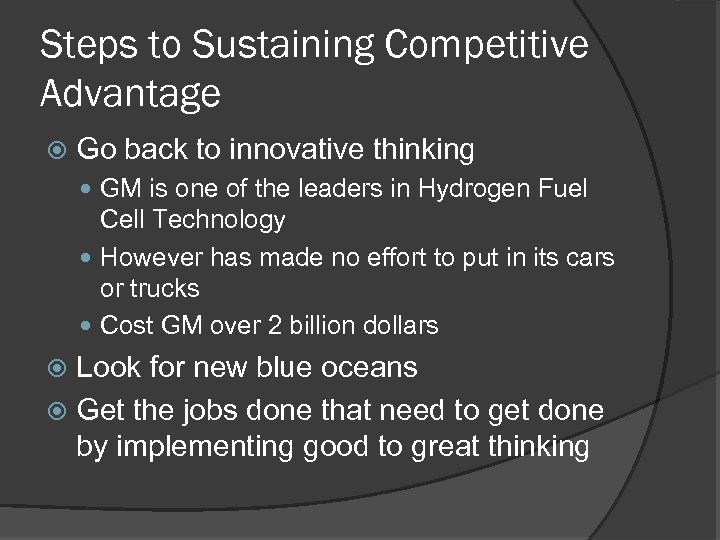 Steps to Sustaining Competitive Advantage

Go back to innovative thinking

GM is one of the leaders in Hydrogen Fuel Cell Technology

However has made no effort to put in its cars or trucks

Cost GM over 2 billion dollars

Look for new blue oceans

Get the jobs done that need to get done by implementing good to great thinking